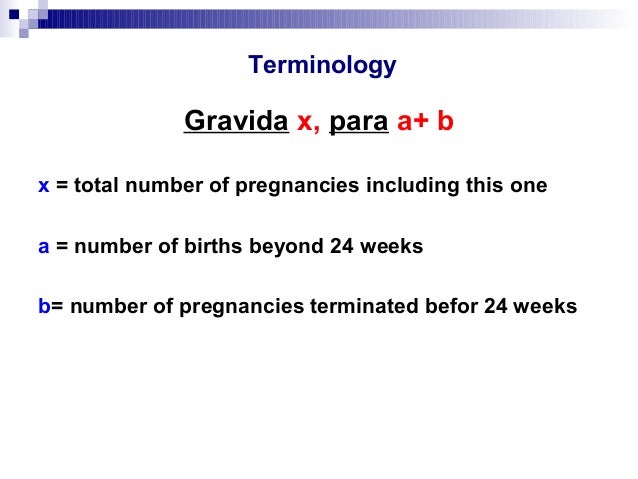 Terminology

Gravida x, para a+ b

x = total number of pregnancies including this one

a = number of births beyond 24 weeks

b= number of pregnancies terminated befor 24 weeks